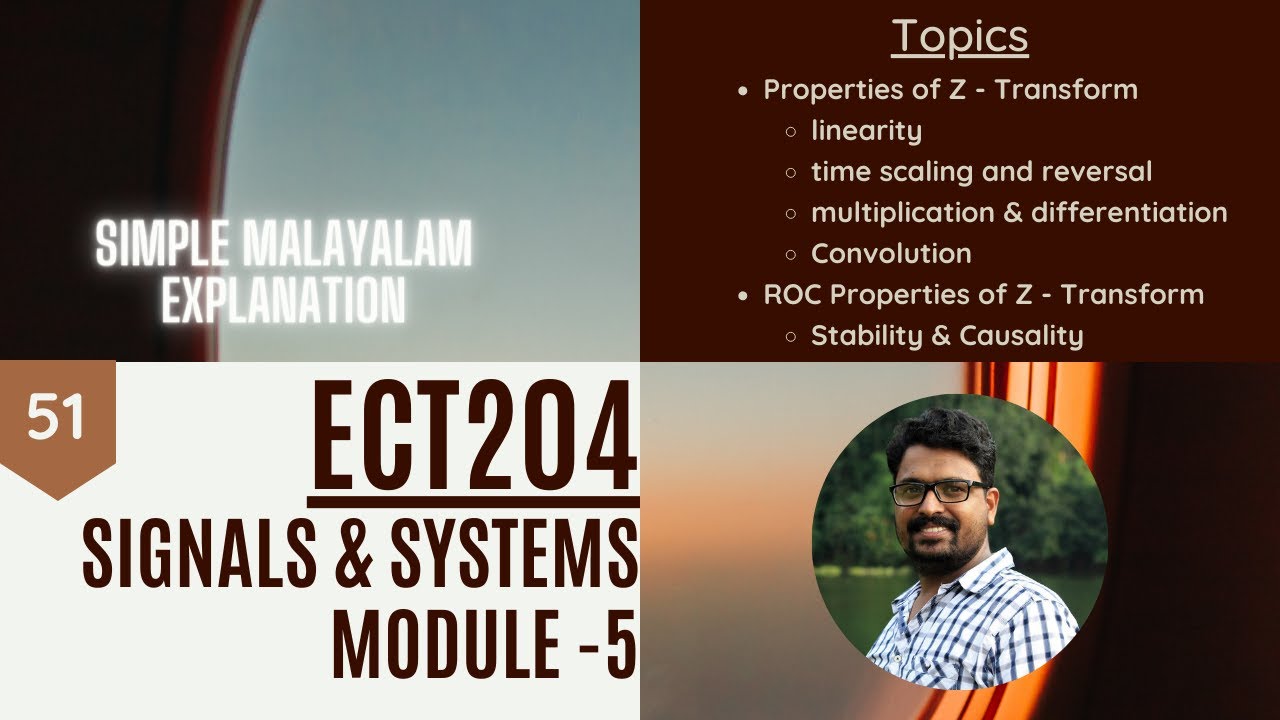 SIMPLE MALAYALAM EXPLANATION

Topics

- Properties of Z - Transform
  - linearity
  - time scaling and reversal
  - multiplication & differentiation
  - Convolution
- ROC Properties of Z - Transform
  - Stability & Causality

51

ECT204

SIGNALS & SYSTEMS

MODULE -5